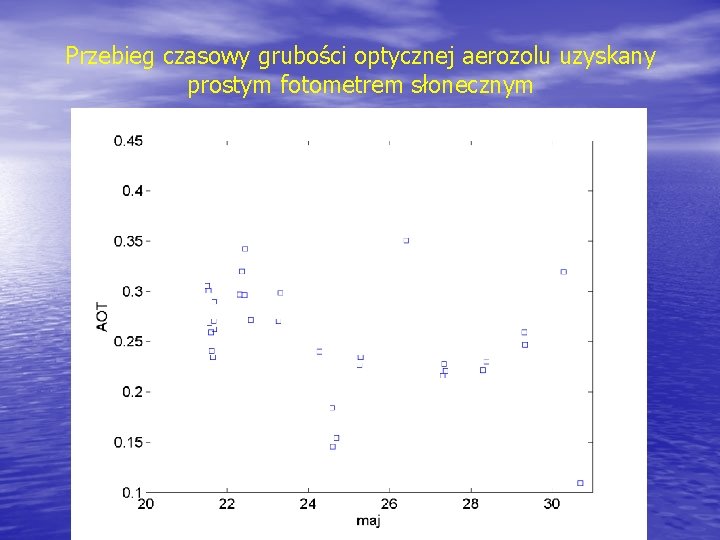 Przebieg czasowy grubości optycznej aerozolu uzyskany prostym fotometrem słonecznym

0.45
0.4
0.35
0.3
0.25
0.2
0.15
0.1
AOT
20
22
24
26
28
30
maj